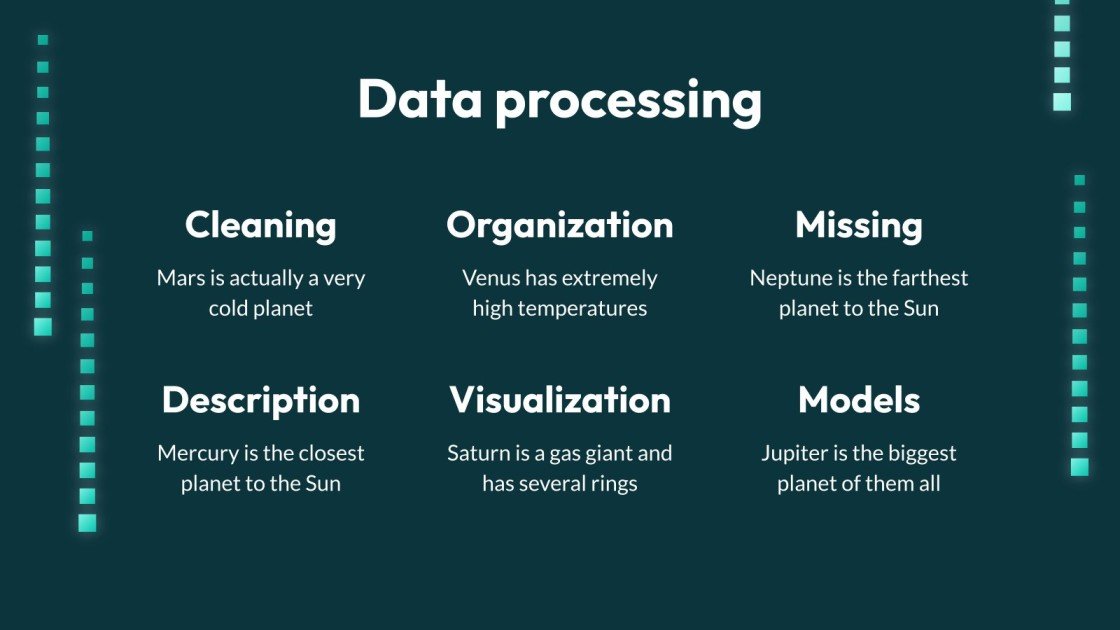 Data processing

Cleaning

Mars is actually a very cold planet

Organization

Venus has extremely high temperatures

Missing

Neptune is the farthest planet to the Sun

Description

Mercury is the closest planet to the Sun

Visualization

Saturn is a gas giant and has several rings

Models

Jupiter is the biggest planet of them all